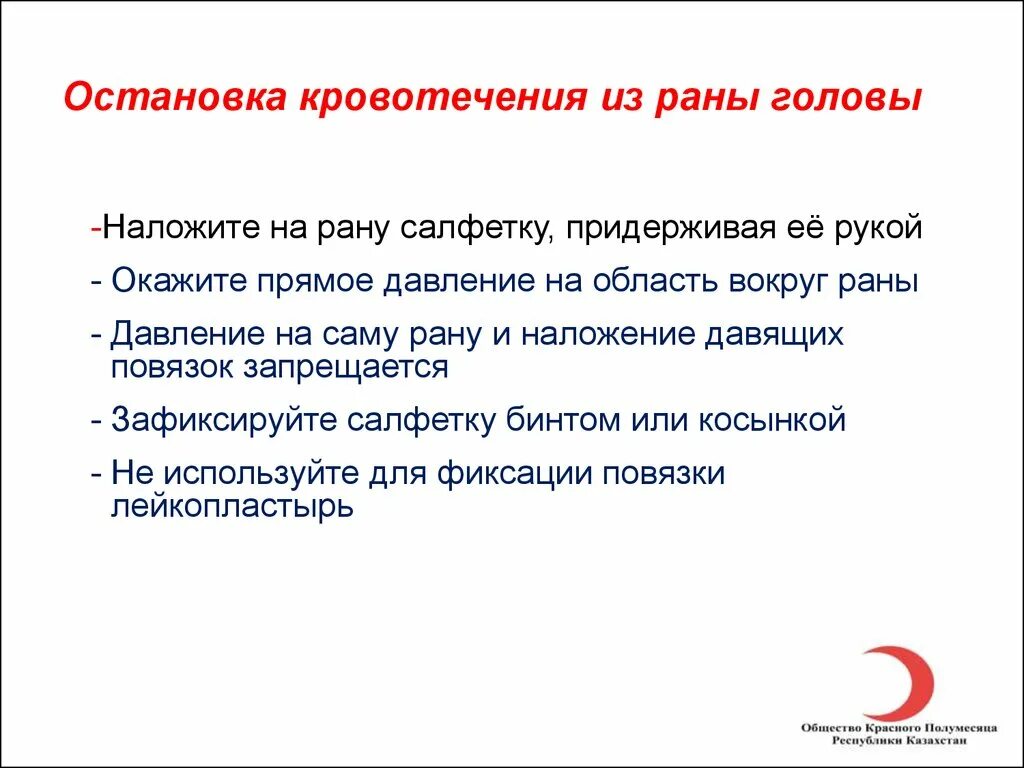 Остановка кровотечения из раны головы

-Наложите на рану салфетку, придерживая её рукой

- Окажите прямое давление на область вокруг раны

- Давление на саму рану и наложение давящих повязок запрещается

- Зафиксируйте салфетку бинтом или косынкой

- Не используйте для фиксации повязки лейкопластырь

Общество Красного Полумесяца Республики Казахстан